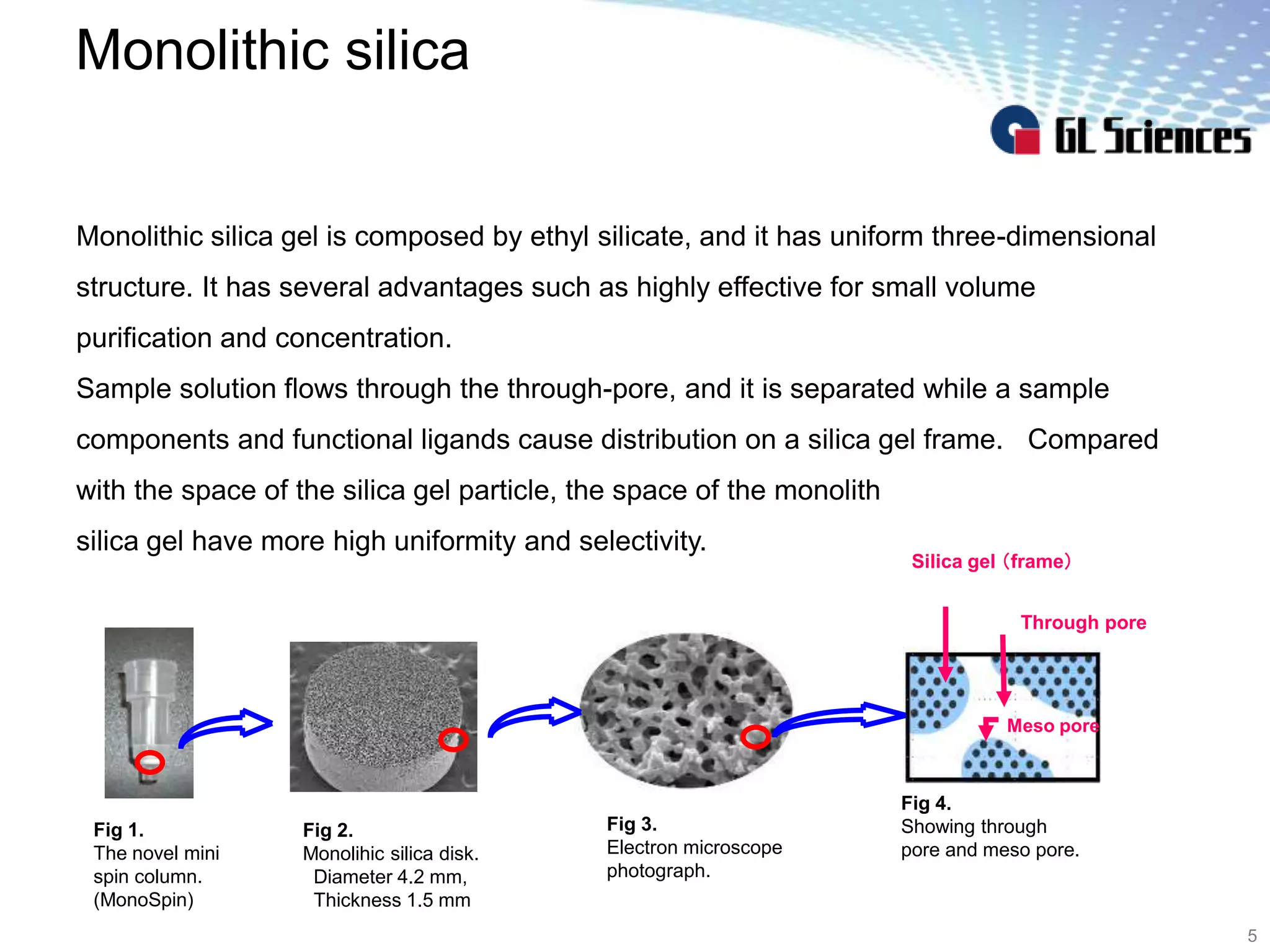 Monolithic silica

GL Sciences

Monolithic silica gel is composed by ethyl silicate, and it has uniform three-dimensional structure. It has several advantages such as highly effective for small volume purification and concentration.
Sample solution flows through the through-pore, and it is separated while a sample components and functional ligands cause distribution on a silica gel frame. Compared with the space of the silica gel particle, the space of the monolith silica gel have more high uniformity and selectivity.

Silica gel（frame）

Through pore

Meso pore

Fig 1.
The novel mini spin column. (MonoSpin)

Fig 2.
Monolihic silica disk. Diameter 4.2 mm, Thickness 1.5 mm

Fig 3.
Electron microscope photograph.

Fig 4.
Showing through pore and meso pore.

5